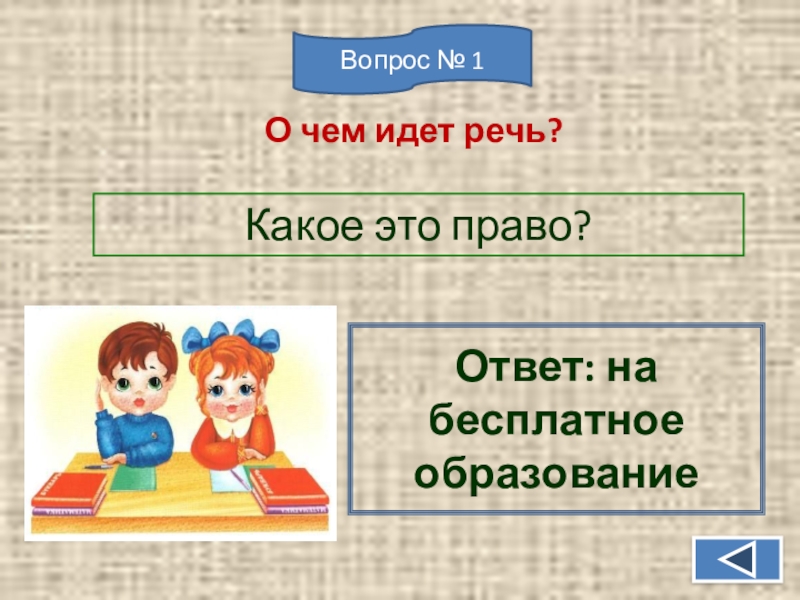 Вопрос № 1

О чем идет речь?

Какое это право?

Ответ: на бесплатное образование